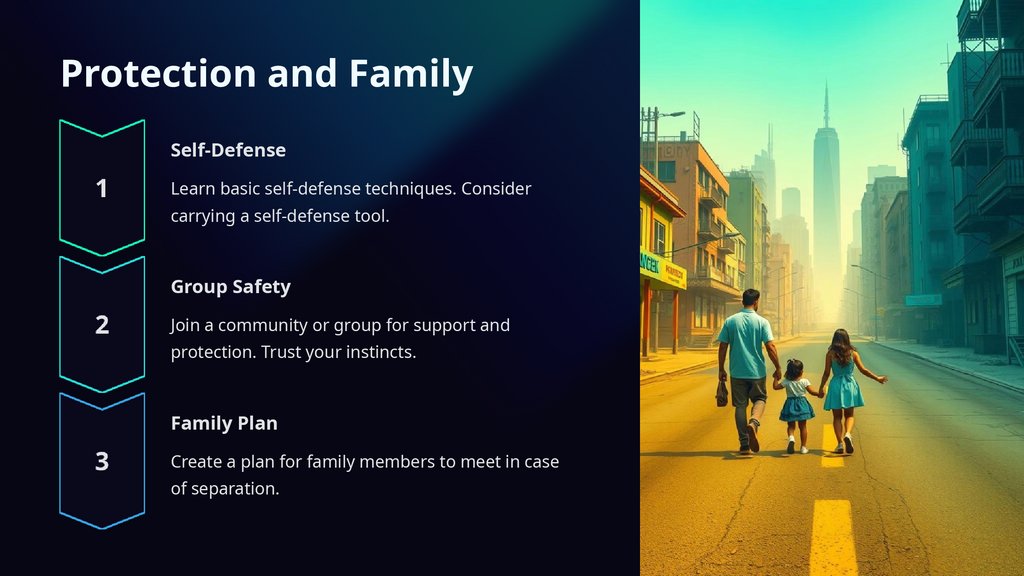 Protection and Family

1

Self-Defense

Learn basic self-defense techniques. Consider carrying a self-defense tool.

2

Group Safety

Join a community or group for support and protection. Trust your instincts.

3

Family Plan

Create a plan for family members to meet in case of separation.